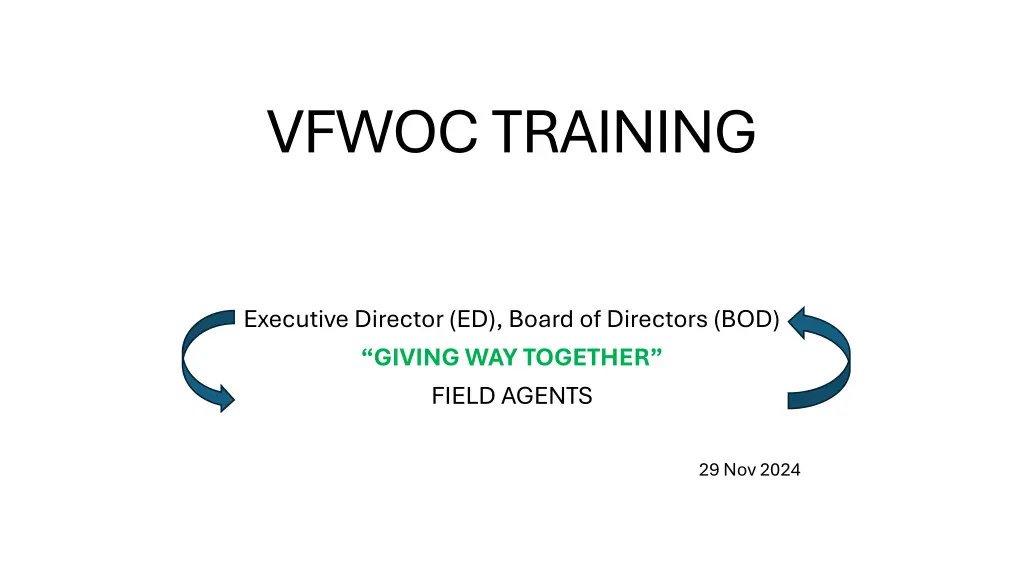 VFWOC TRAINING

Executive Director (ED), Board of Directors (BOD)
“GIVING WAY TOGETHER”
FIELD AGENTS

29 Nov 2024